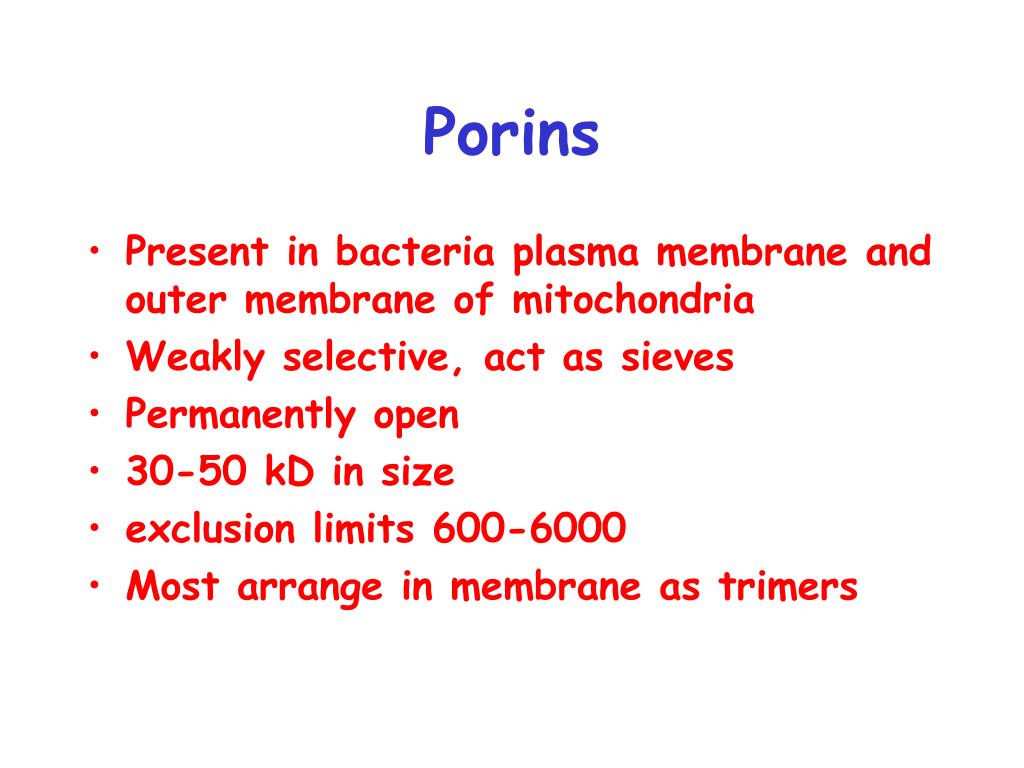 Porins

• Present in bacteria plasma membrane and outer membrane of mitochondria
• Weakly selective, act as sieves
• Permanently open
• 30-50 kD in size
• exclusion limits 600-6000
• Most arrange in membrane as trimers